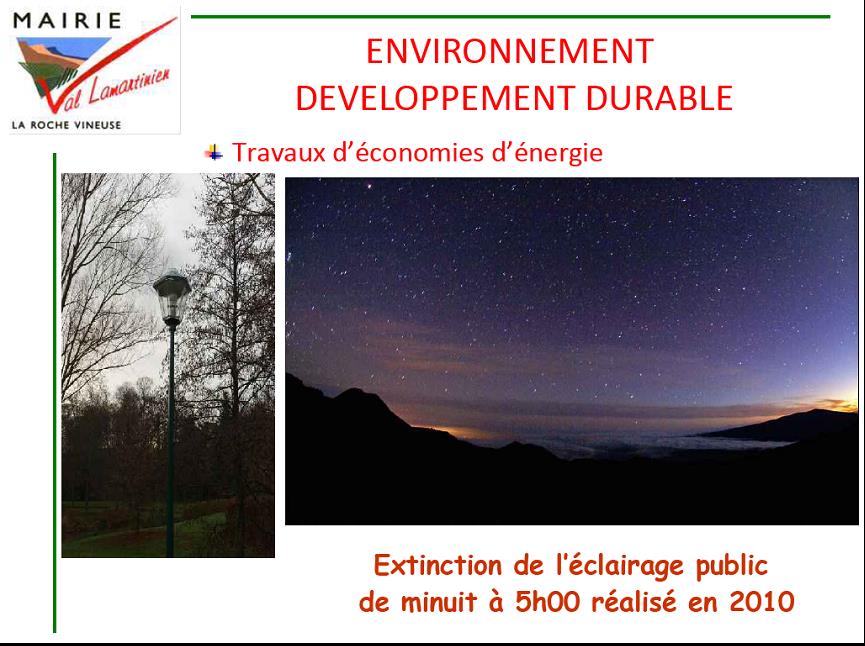 MAIRIE
Val Lamartinien
LA ROCHE VINEUSE

ENVIRONNEMENT
DEVELOPPEMENT DURABLE

Travaux d'économies d'énergie

Extinction de l'éclairage public de minuit à 5h00 réalisé en 2010